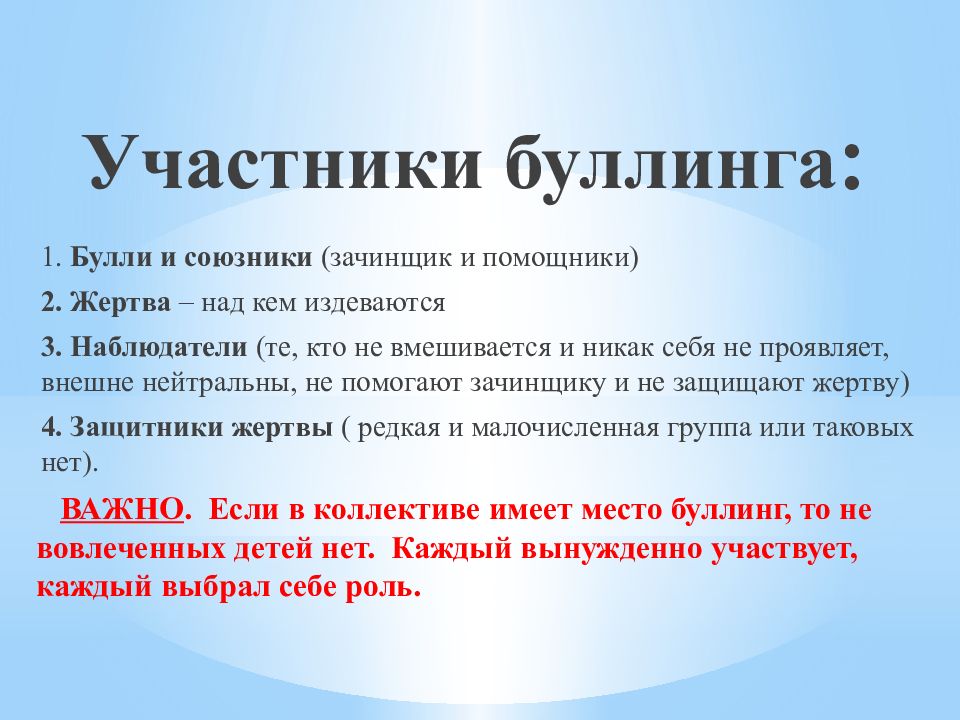 Участники буллинга:

1. Булли и союзники (зачинщик и помощники)

2. Жертва – над кем издеваются

3. Наблюдатели (те, кто не вмешивается и никак себя не проявляет, внешне нейтральны, не помогают зачинщику и не защищают жертву)

4. Защитники жертвы ( редкая и малочисленная группа или таковых нет).

ВАЖНО. Если в коллективе имеет место буллинг, то не вовлеченных детей нет. Каждый вынужденно участвует, каждый выбрал себе роль.